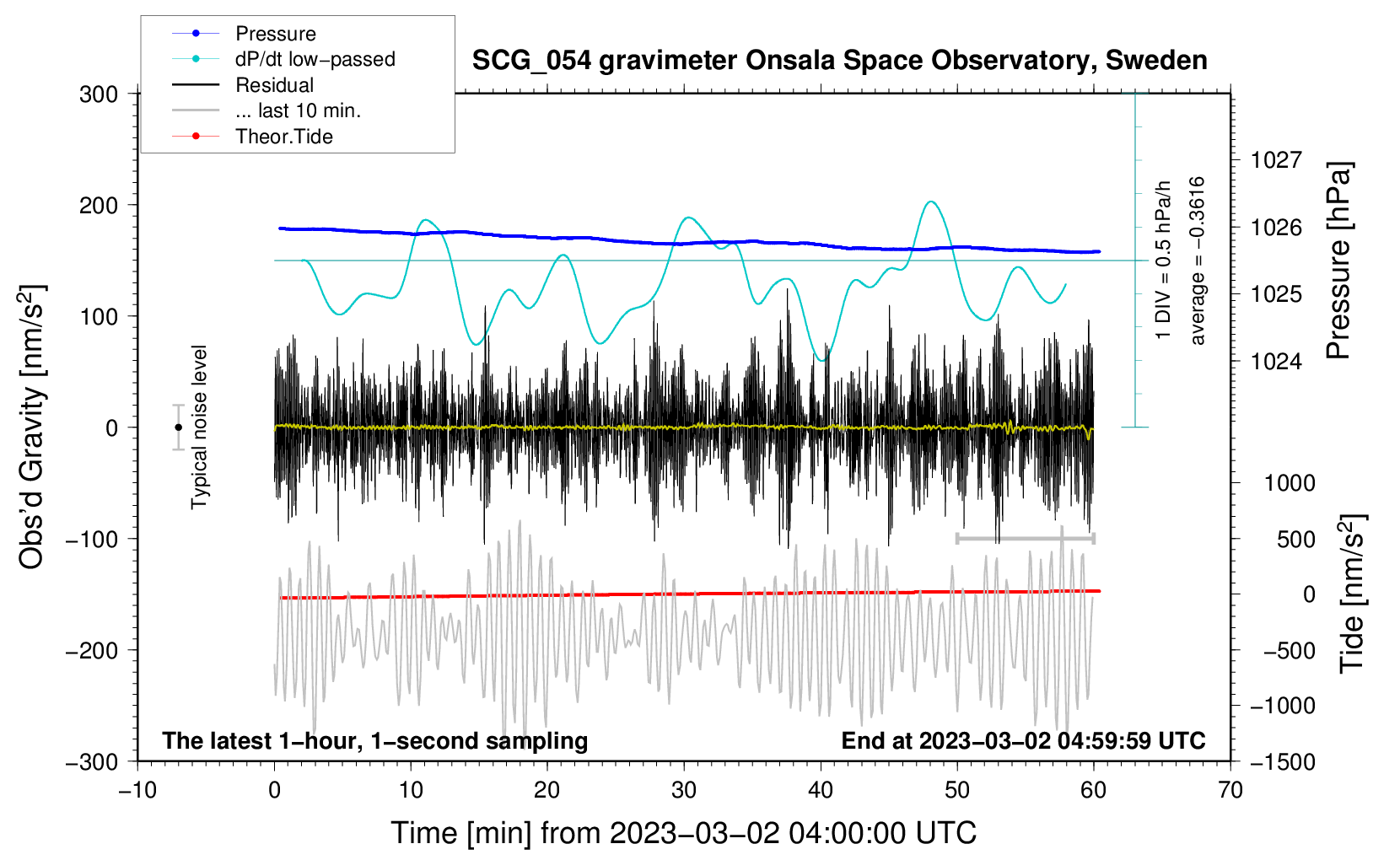 Pressure
dP/dt low−passed
Residual
... last 10 min.
Theor.Tide

SCG_054 gravimeter Onsala Space Observatory, Sweden

300
200
100
0
−100
−200
−300

Obs'd Gravity [nm/s$^2$]

Typical noise level

1 DIV = 0.5 hPa/h
average = −0.3616

1027
1026
1025
1024

Pressure [hPa]

1000
500
0
−500
−1000
−1500

Tide [nm/s$^2$]

The latest 1−hour, 1−second sampling
End at 2023−03−02 04:59:59 UTC

−10
0
10
20
30
40
50
60
70

Time [min] from 2023−03−02 04:00:00 UTC